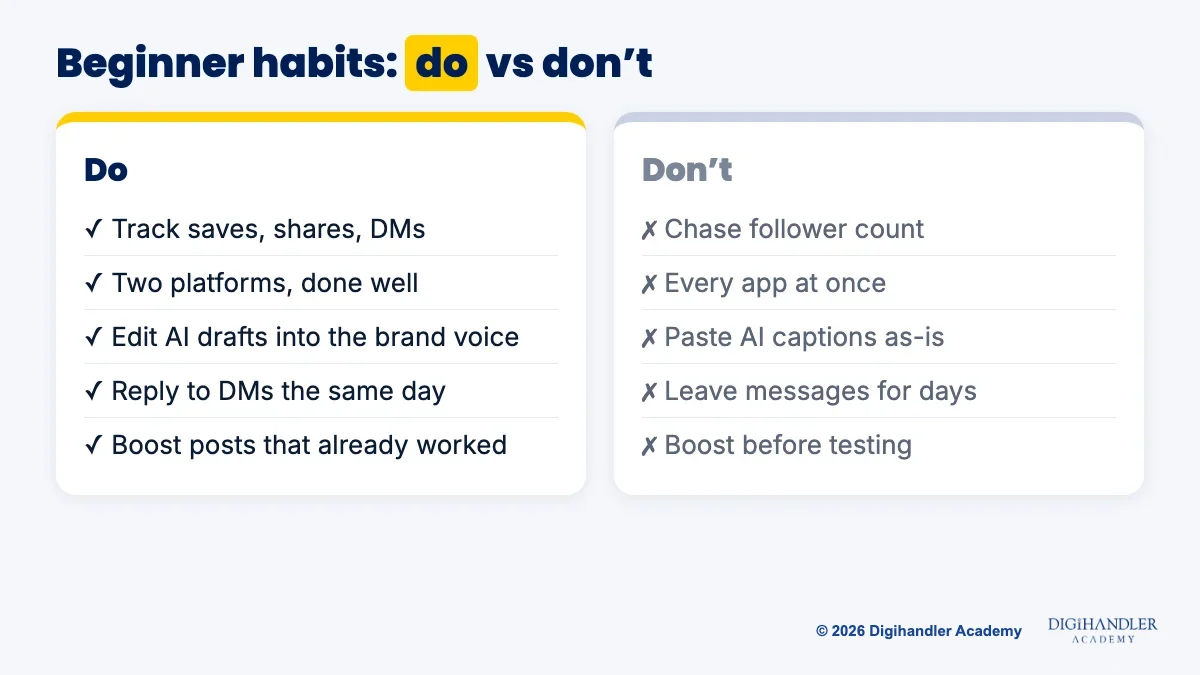 Beginner habits: do vs don't

Do

✓ Track saves, shares, DMs

✓ Two platforms, done well

✓ Edit AI drafts into the brand voice

✓ Reply to DMs the same day

✓ Boost posts that already worked

Don't

✗ Chase follower count

✗ Every app at once

✗ Paste AI captions as-is

✗ Leave messages for days

✗ Boost before testing

© 2026 Digihandler Academy

DIGIHANDLER
ACADEMY